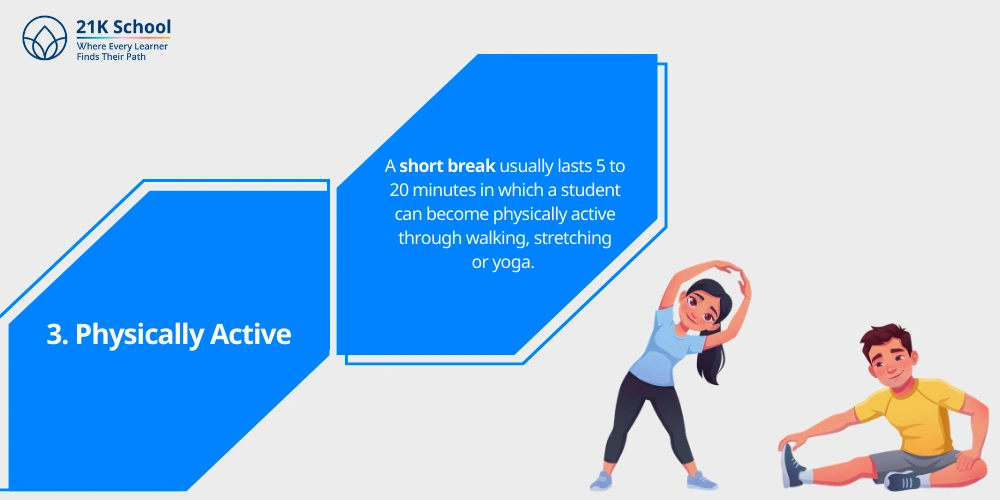 21K School
Where Every Learner
Finds Their Path

3. Physically Active

A short break usually lasts 5 to 20 minutes in which a student can become physically active through walking, stretching or yoga.